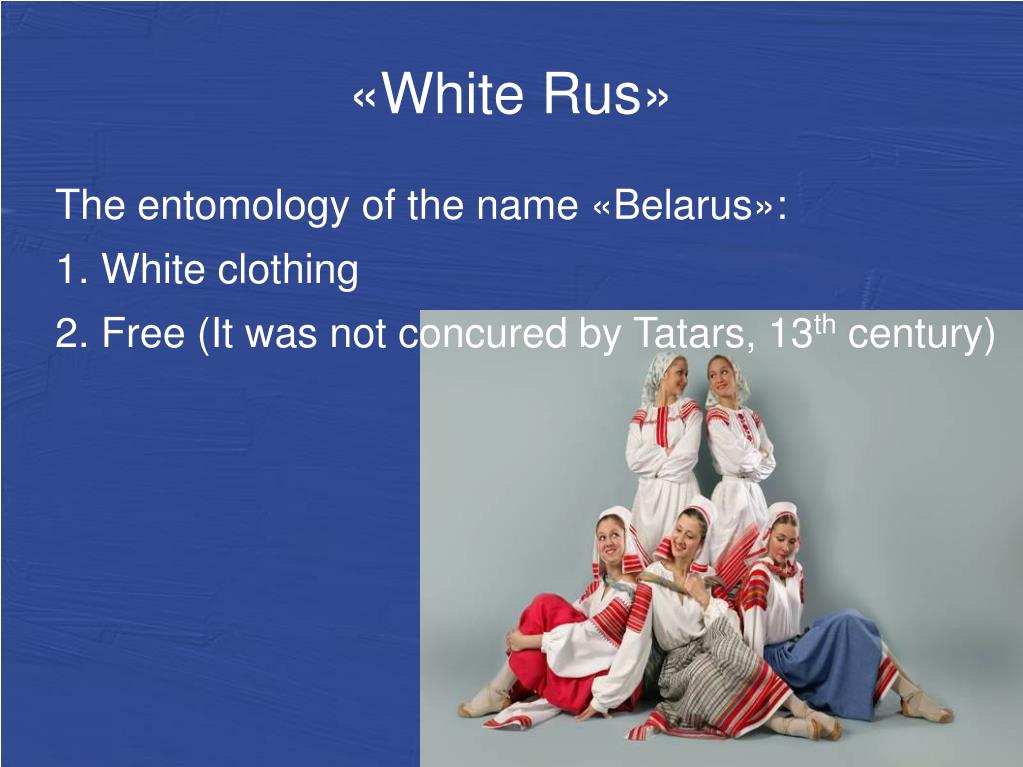 «White Rus»

The entomology of the name «Belarus»:

1. White clothing

2. Free (It was not concured by Tatars, 13$^{th}$ century)